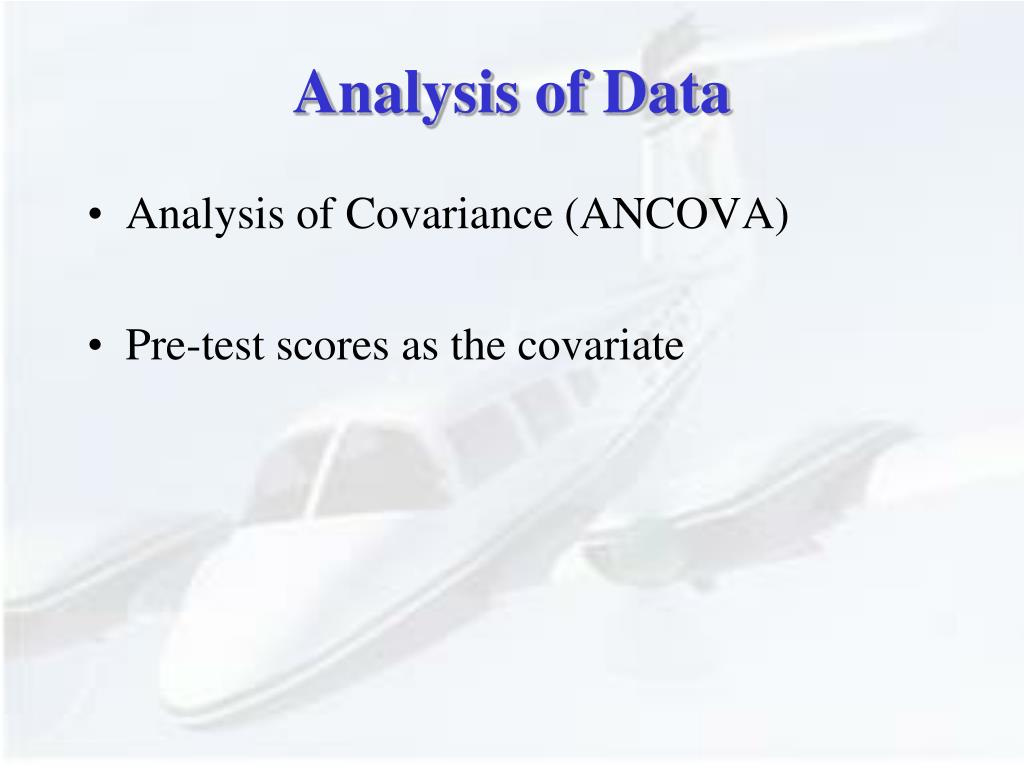 Analysis of Data

• Analysis of Covariance (ANCOVA)

• Pre-test scores as the covariate